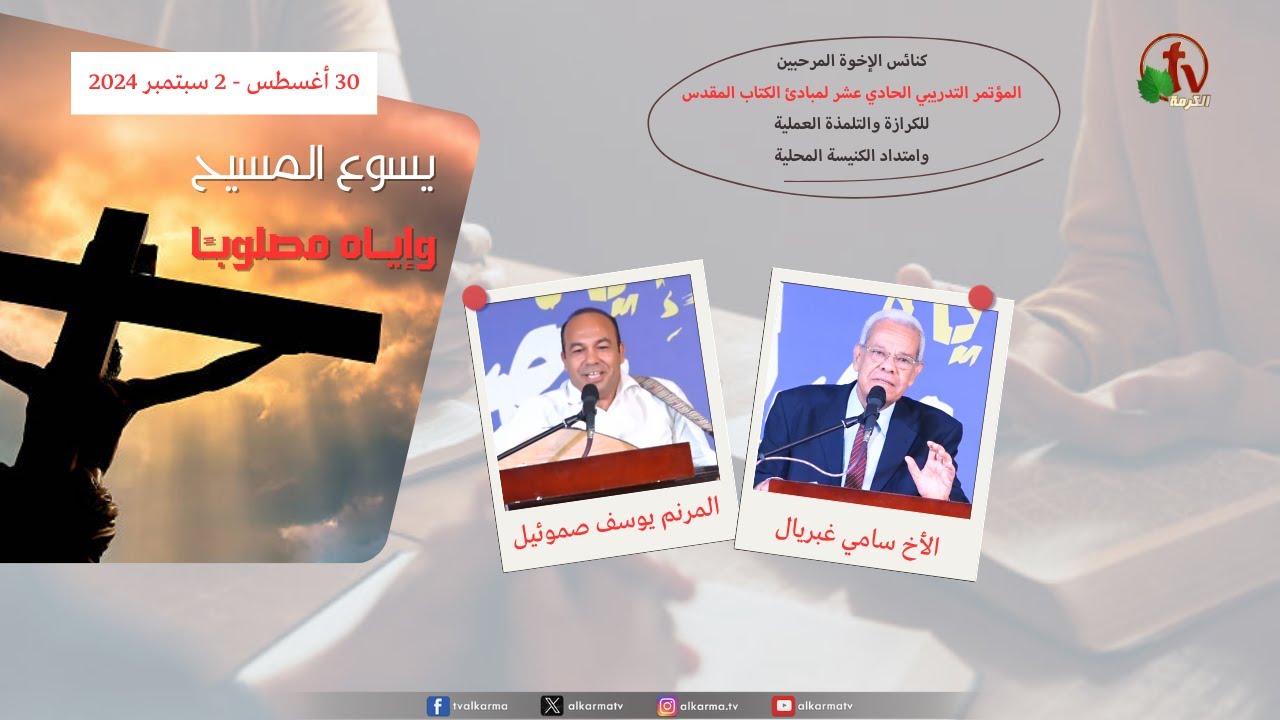 tv الكرمة

كنائس الإخوة المرحبين
المؤتمر التدريبي الحادي عشر لمبادئ الكتاب المقدس
للكرازة والتلمذة العملية
وامتداد الكنيسة المحلية

30 أغسطس - 2 سبتمبر 2024

يسوع المسيح
وإياه مصلوبا

الأخ سامي غبريال

المرنم يوسف صموئيل

tvalkarma alkarmatv alkarma.tv alkarmatv